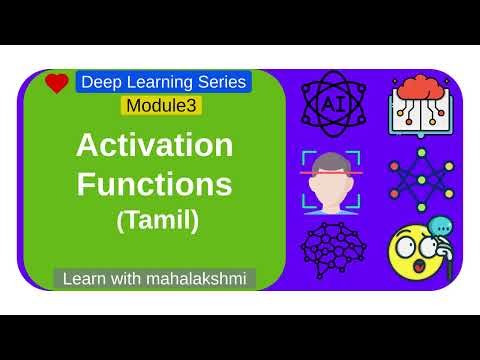 Deep Learning Series
Module3
Activation Functions
(Tamil)
Learn with mahalakshmi
AI